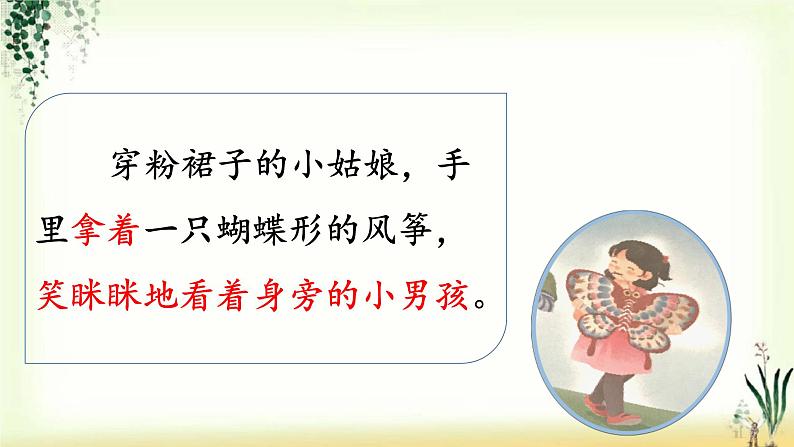 穿粉裙子的小姑娘，手里拿着一只蝴蝶形的风筝，笑眯眯地看着身旁的小男孩。